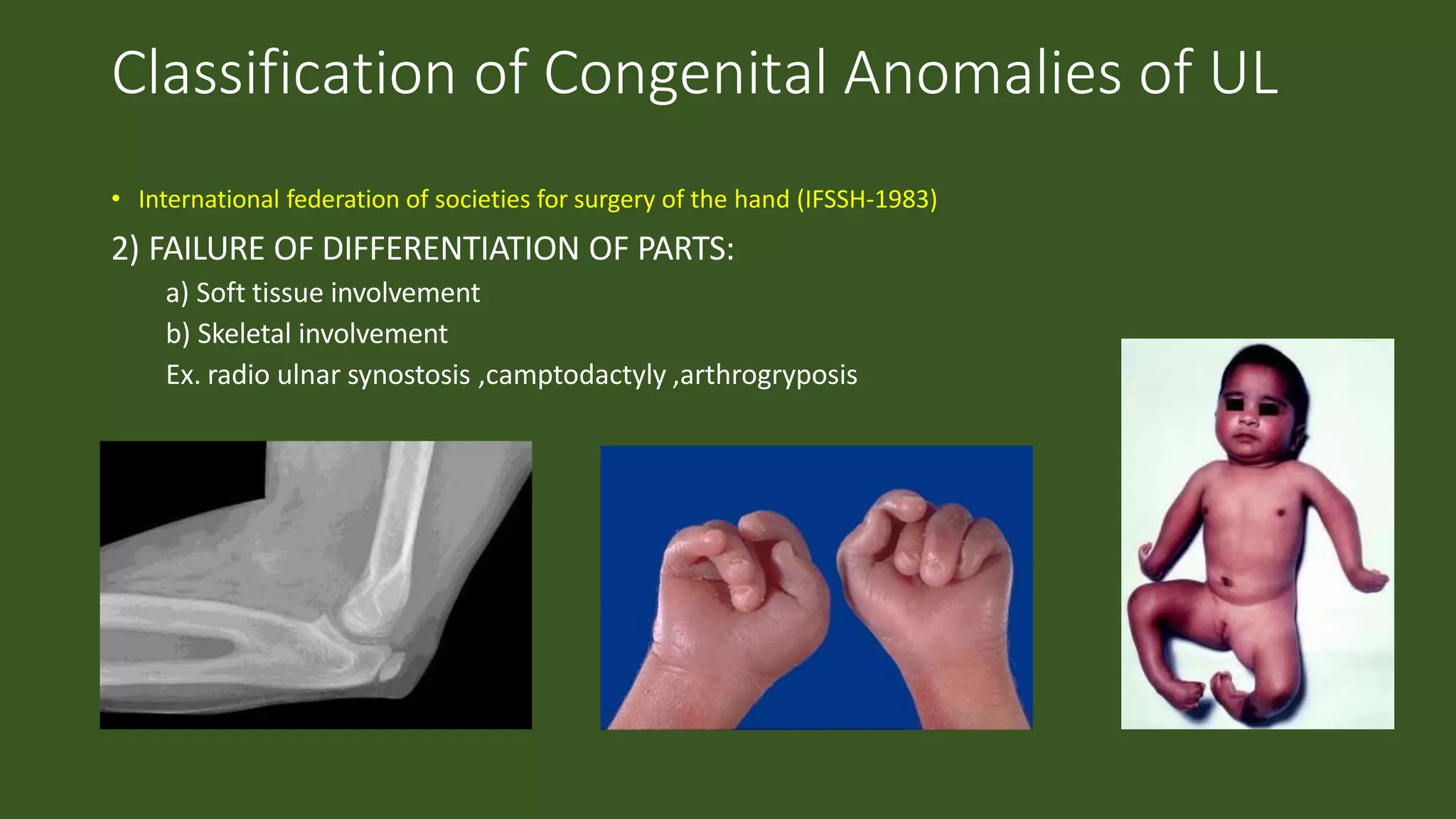 Classification of Congenital Anomalies of UL

• International federation of societies for surgery of the hand (IFSSH-1983)

2) FAILURE OF DIFFERENTIATION OF PARTS:

a) Soft tissue involvement

b) Skeletal involvement

Ex. radio ulnar synostosis ,camptodactyly ,arthrogryposis